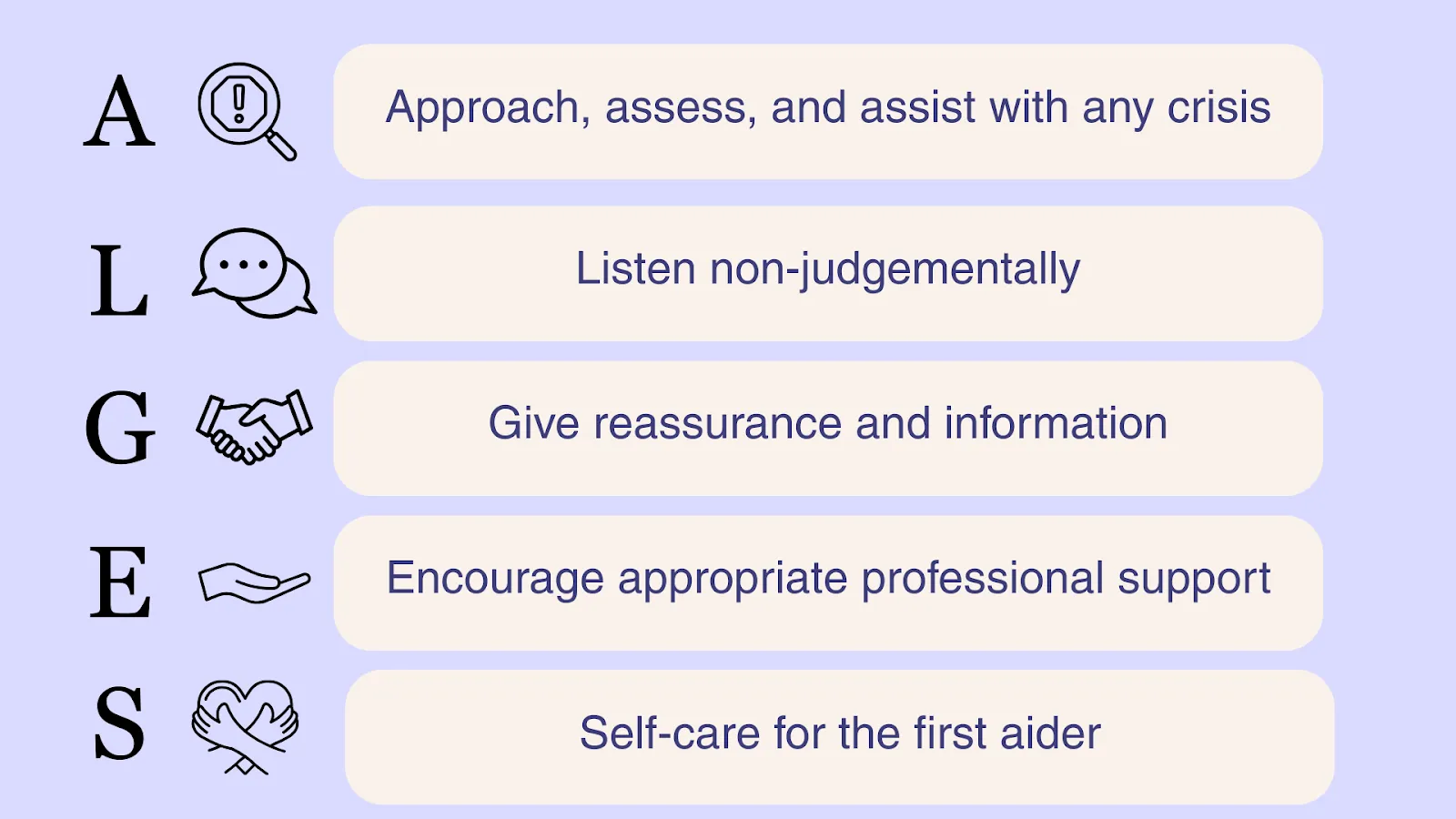 A Approach, assess, and assist with any crisis

L Listen non-judgementally

G Give reassurance and information

E Encourage appropriate professional support

S Self-care for the first aider